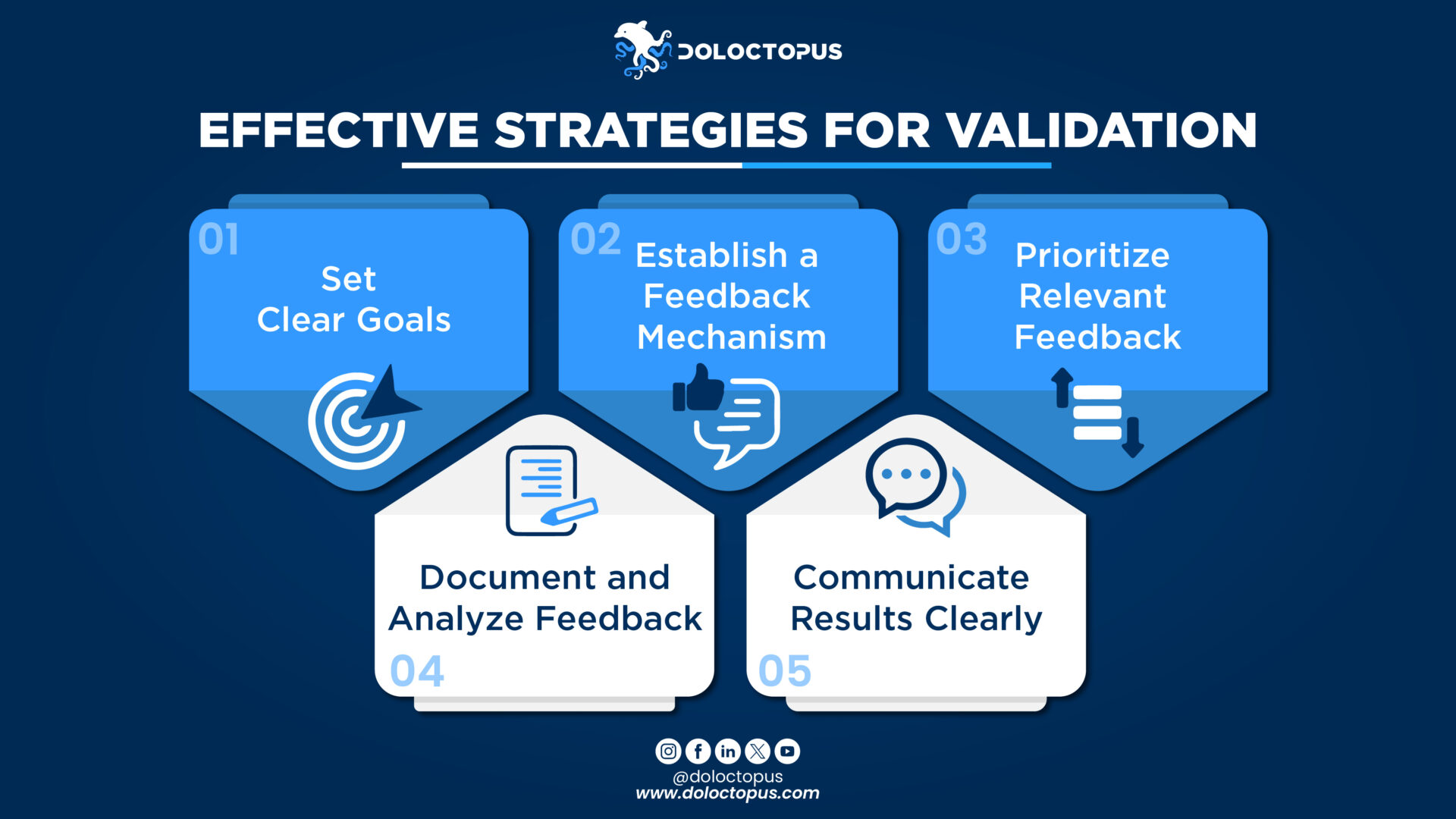 DOLOCTOPUS

EFFECTIVE STRATEGIES FOR VALIDATION

01
Set Clear Goals

02
Establish a Feedback Mechanism

03
Prioritize Relevant Feedback

Document and Analyze Feedback
04

Communicate Results Clearly
05

@doloctopus
www.doloctopus.com